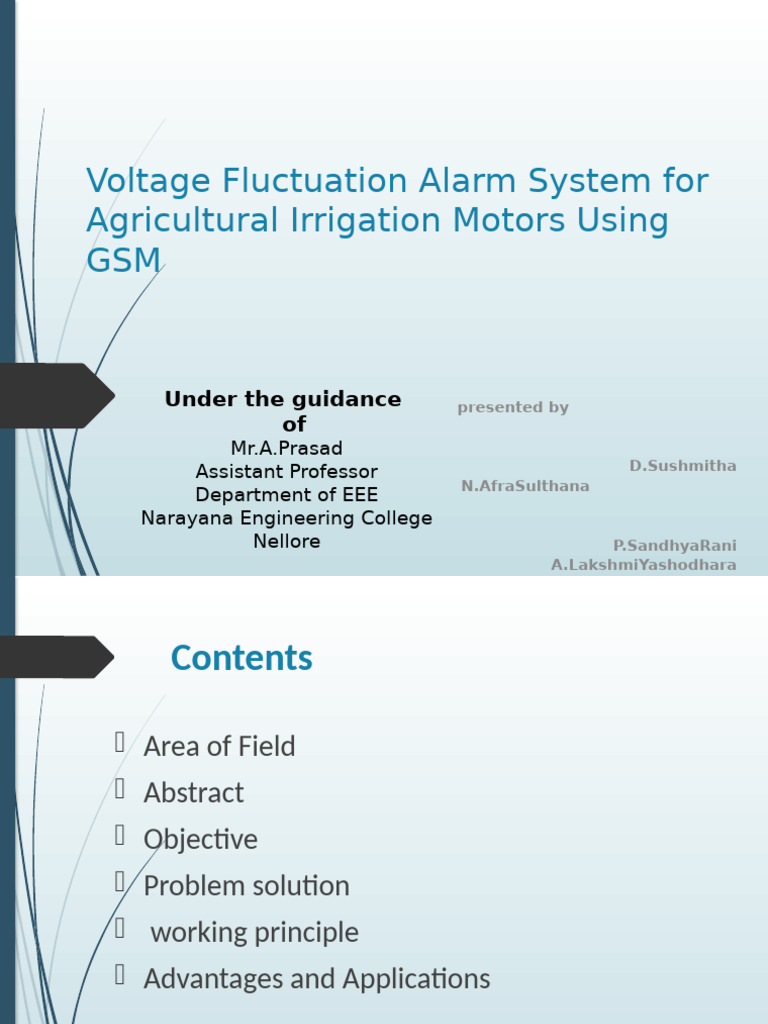 Voltage Fluctuation Alarm System for Agricultural Irrigation Motors Using GSM

Under the guidance of
Mr.A.Prasad
Assistant Professor
Department of EEE
Narayana Engineering College
Nellore

presented by

D.Sushmitha
N.AfraSulthana
P.SandhyaRani
A.LakshmiYashodhara

Contents

Area of Field
Abstract
Objective
Problem solution
working principle
Advantages and Applications